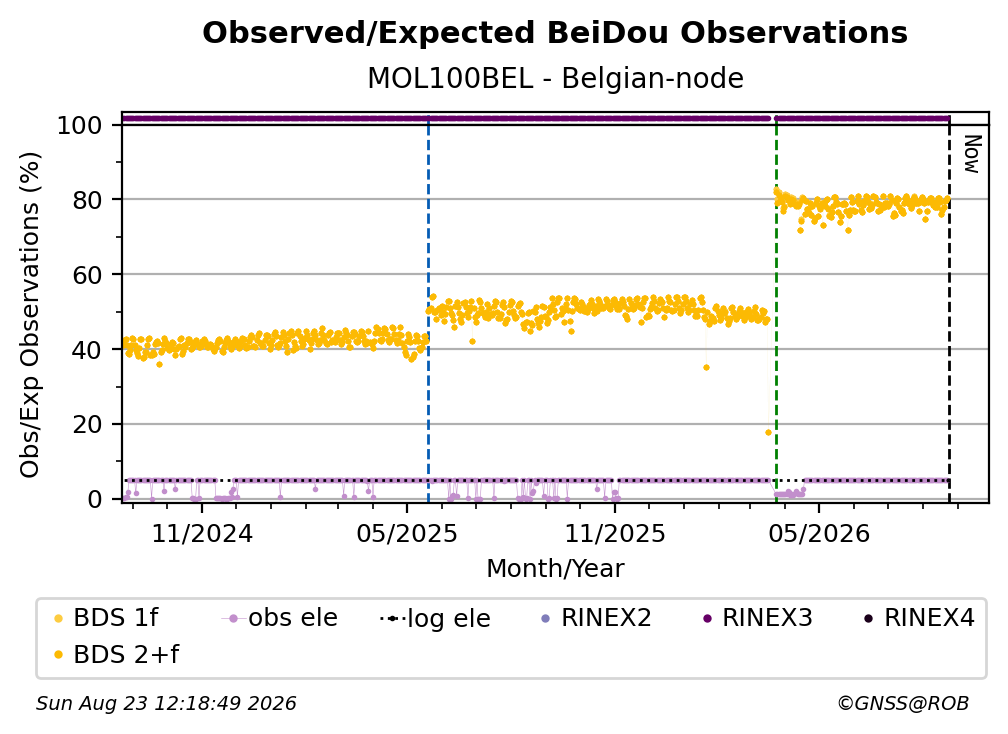 Observed/Expected BeiDou Observations
MOL100BEL - Belgian-node

Obs/Exp Observations (%)
100
80
60
40
20
0

Now

11/2024
05/2025
11/2025
05/2026
Month/Year

BDS 1f
obs ele
log ele
RINEX2
RINEX3
RINEX4
BDS 2+f

Sun Aug 23 12:18:49 2026
©GNSS@ROB